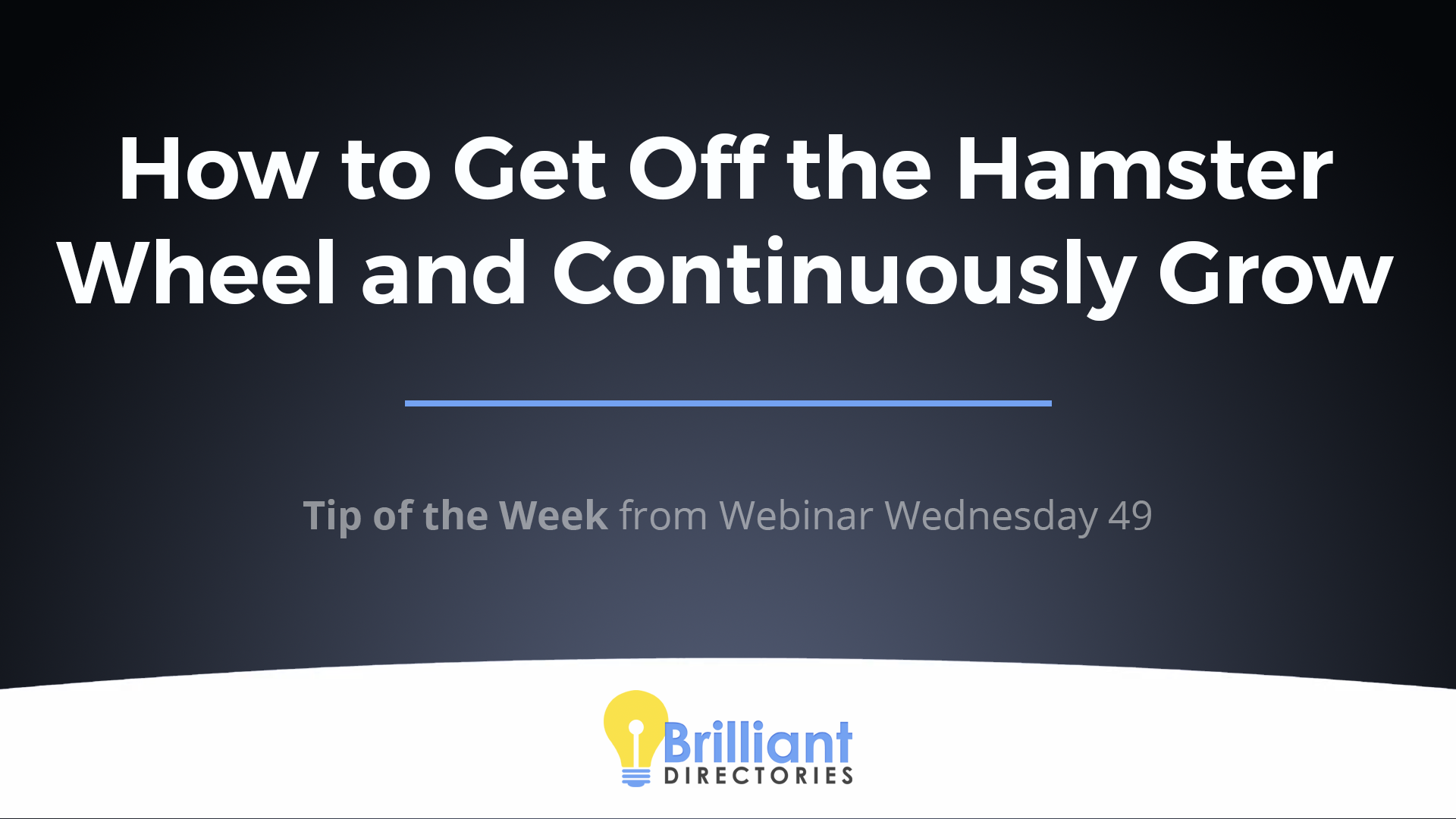 How to Get Off the Hamster Wheel and Continuously Grow

Tip of the Week from Webinar Wednesday 49

Brilliant
DIRECTORIES